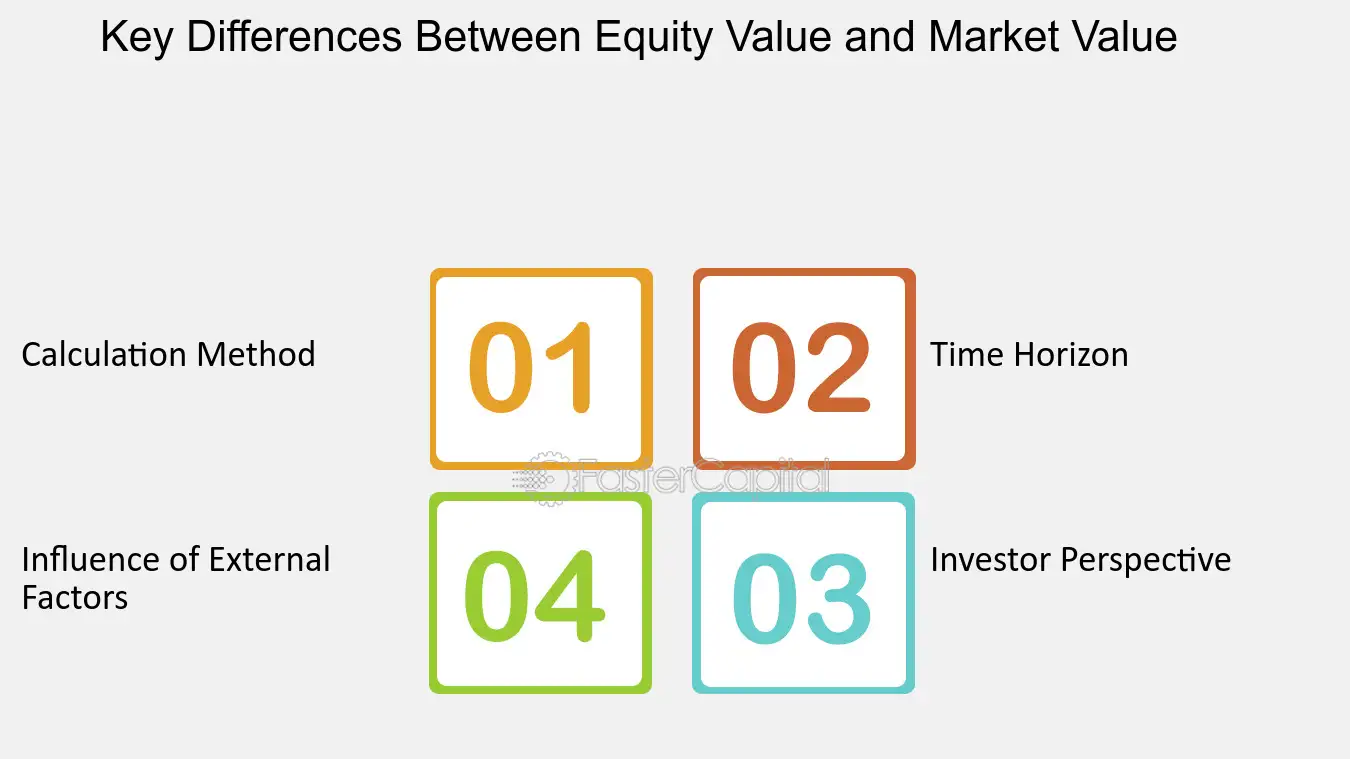 Key Differences Between Equity Value and Market Value

Calculation Method

01

02

Time Horizon

Influence of External Factors

04

03

Investor Perspective

FasterCapital